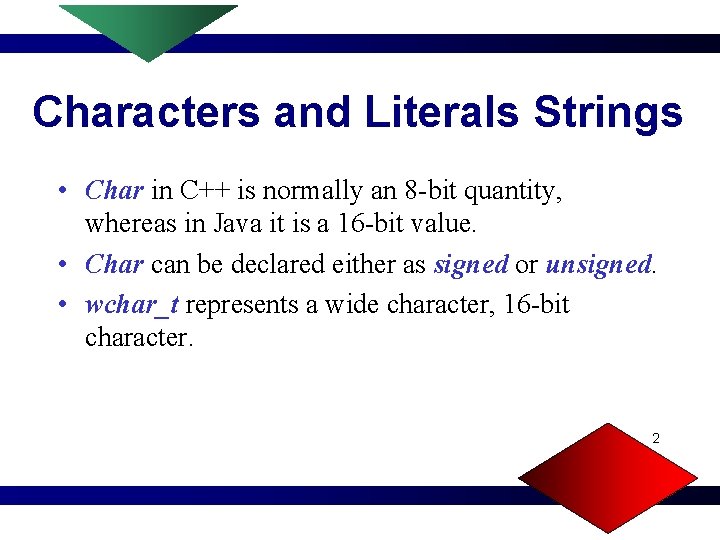 Characters and Literals Strings

• Char in C++ is normally an 8-bit quantity, whereas in Java it is a 16-bit value.

• Char can be declared either as signed or unsigned.

• wchar_t represents a wide character, 16-bit character.

2